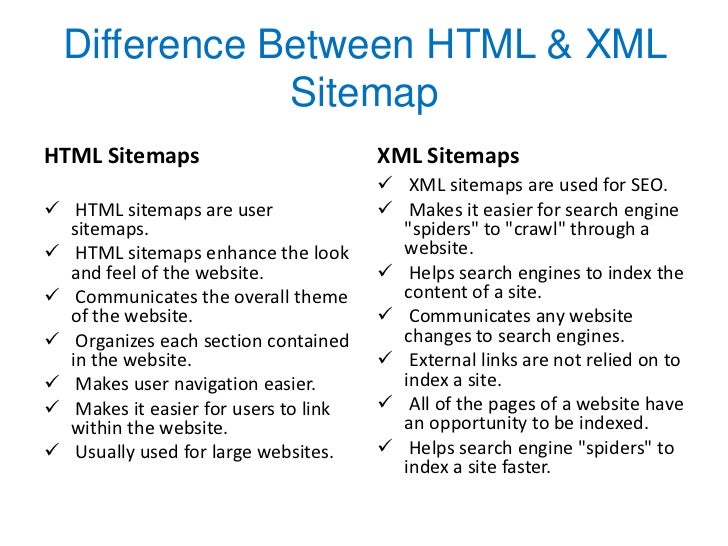 Difference Between HTML & XML Sitemap

HTML Sitemaps

✓ HTML sitemaps are user sitemaps.
✓ HTML sitemaps enhance the look and feel of the website.
✓ Communicates the overall theme of the website.
✓ Organizes each section contained in the website.
✓ Makes user navigation easier.
✓ Makes it easier for users to link within the website.
✓ Usually used for large websites.

XML Sitemaps

✓ XML sitemaps are used for SEO.
✓ Makes it easier for search engine "spiders" to "crawl" through a website.
✓ Helps search engines to index the content of a site.
✓ Communicates any website changes to search engines.
✓ External links are not relied on to index a site.
✓ All of the pages of a website have an opportunity to be indexed.
✓ Helps search engine "spiders" to index a site faster.